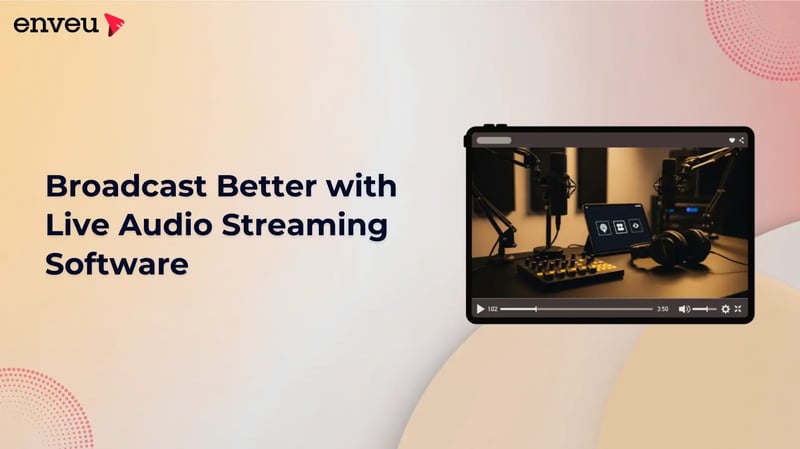 enveu

Broadcast Better with Live Audio Streaming Software

1:02
3:50